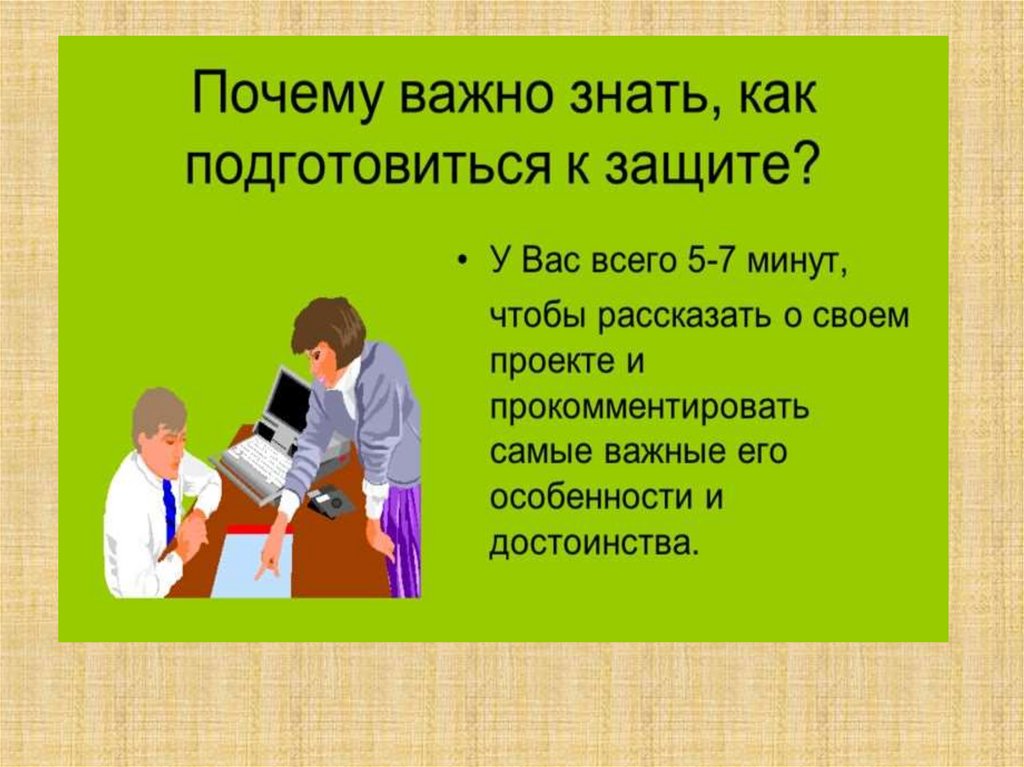 Почему важно знать, как подготовиться к защите?

• У Вас всего 5-7 минут, чтобы рассказать о своем проекте и прокомментировать самые важные его особенности и достоинства.